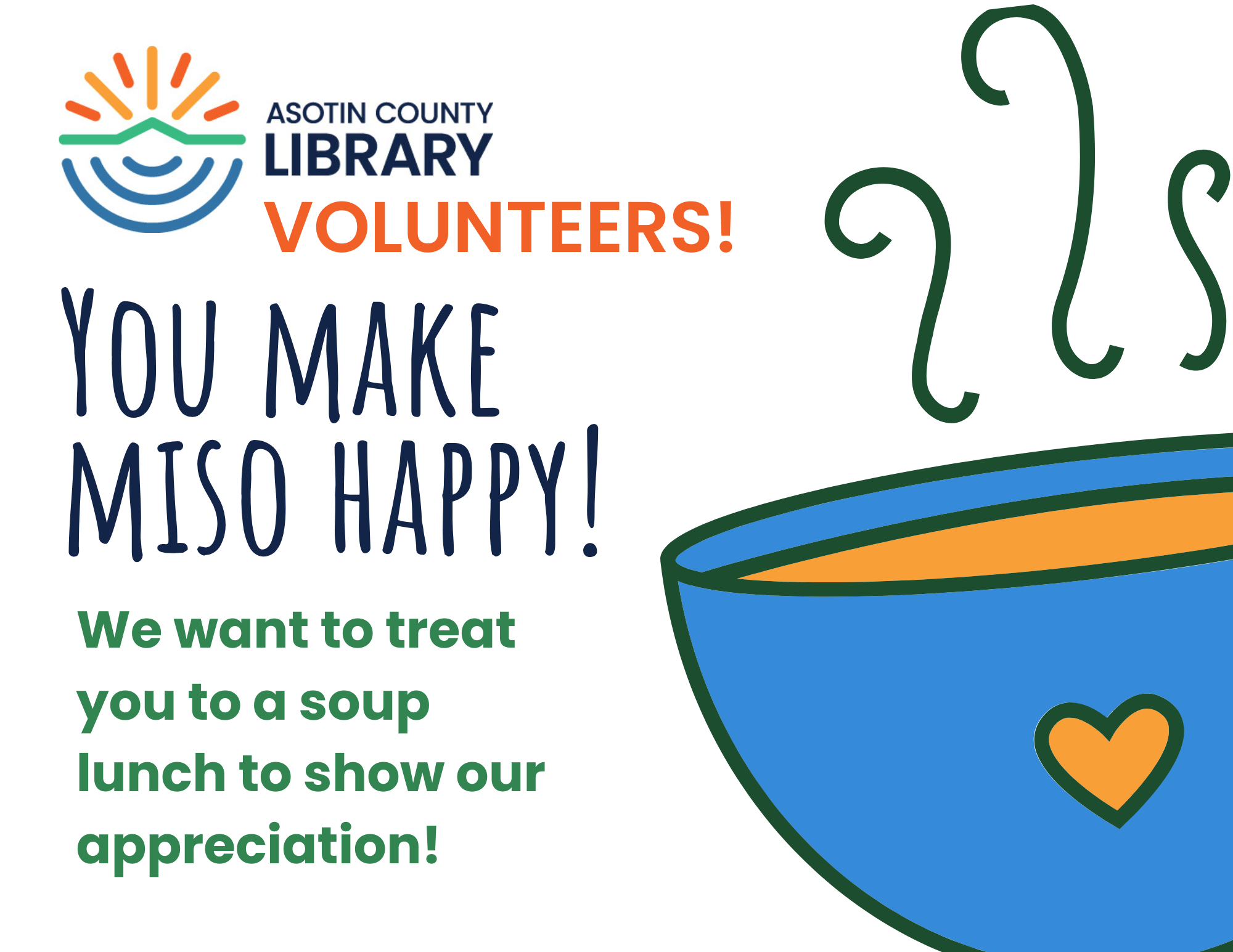 ASOTIN COUNTY
LIBRARY

VOLUNTEERS!

YOU MAKE
MISO HAPPY!

We want to treat you to a soup lunch to show our appreciation!